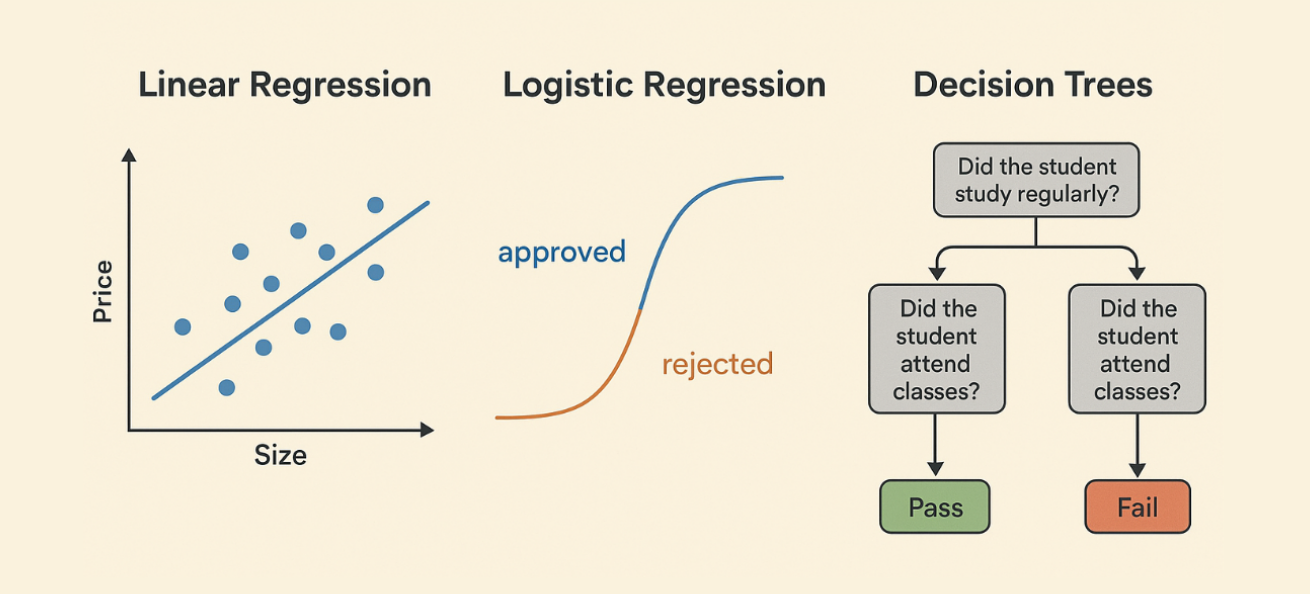 Linear Regression

Price

Size

Logistic Regression

approved

rejected

Decision Trees

Did the student study regularly?

Did the student attend classes?

Did the student attend classes?

Pass

Fail